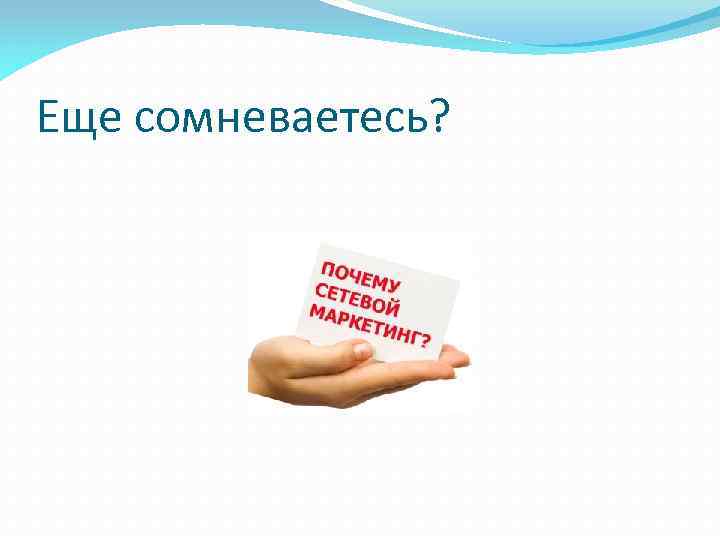 Еще сомневаетесь?

ПОЧЕМУ СЕТЕВОЙ МАРКЕТИНГ?